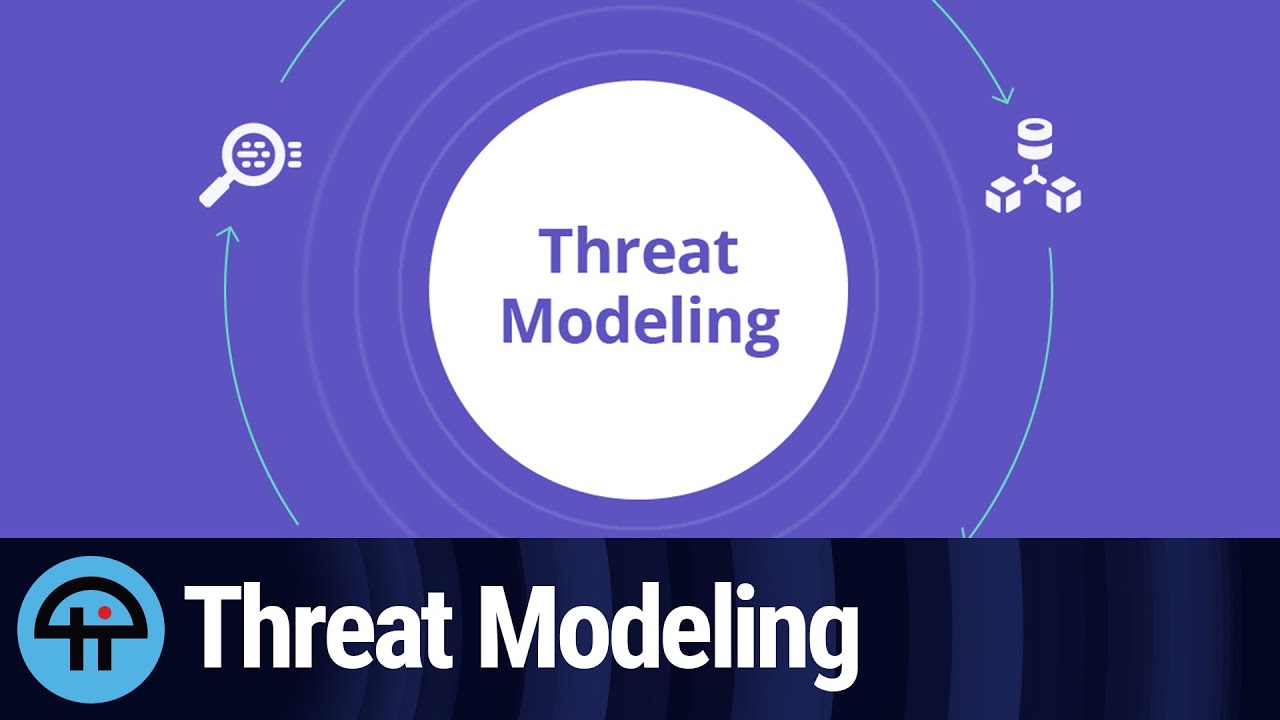 Threat Modeling

Threat Modeling